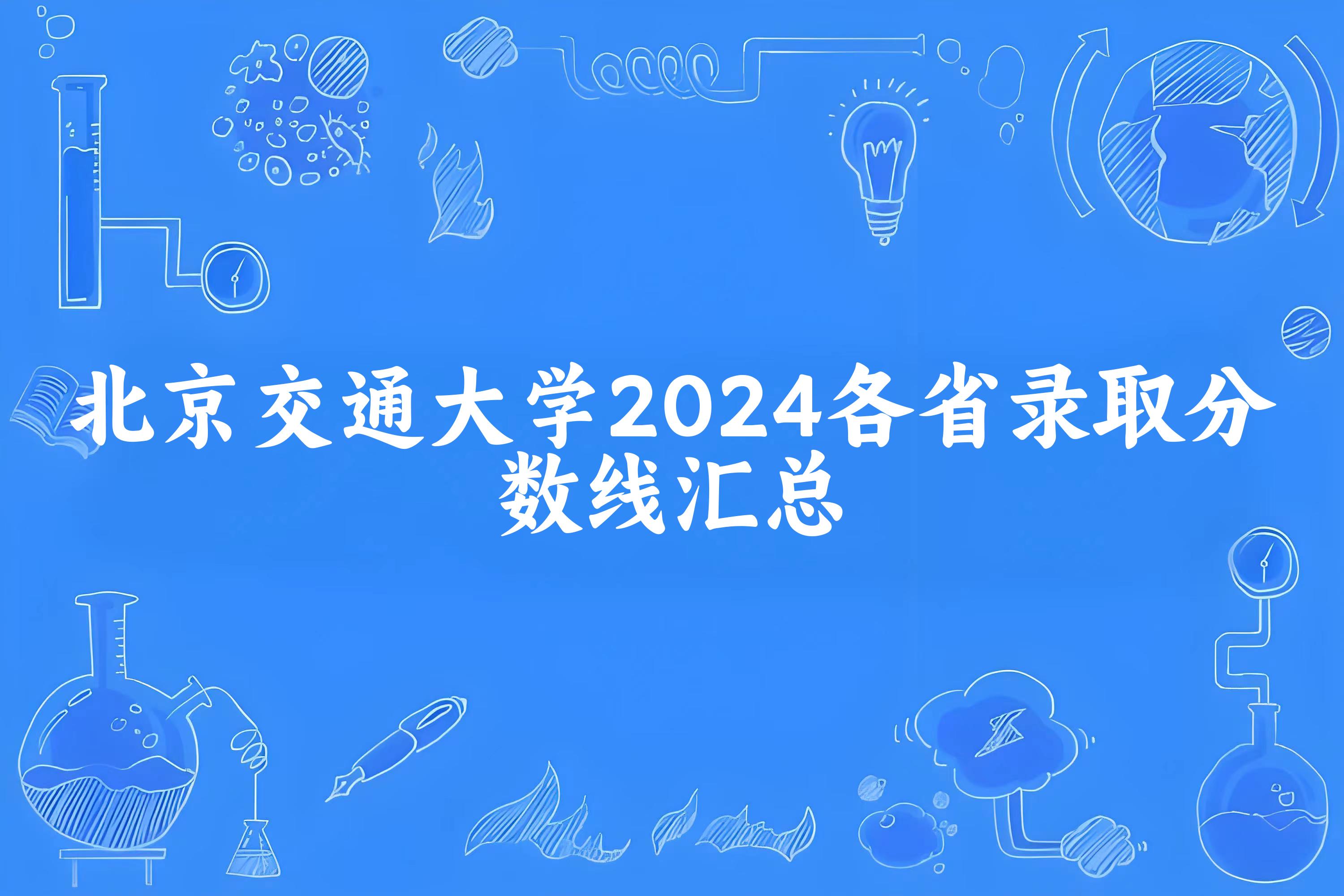 北京交通大学2024各省录取分数线汇总